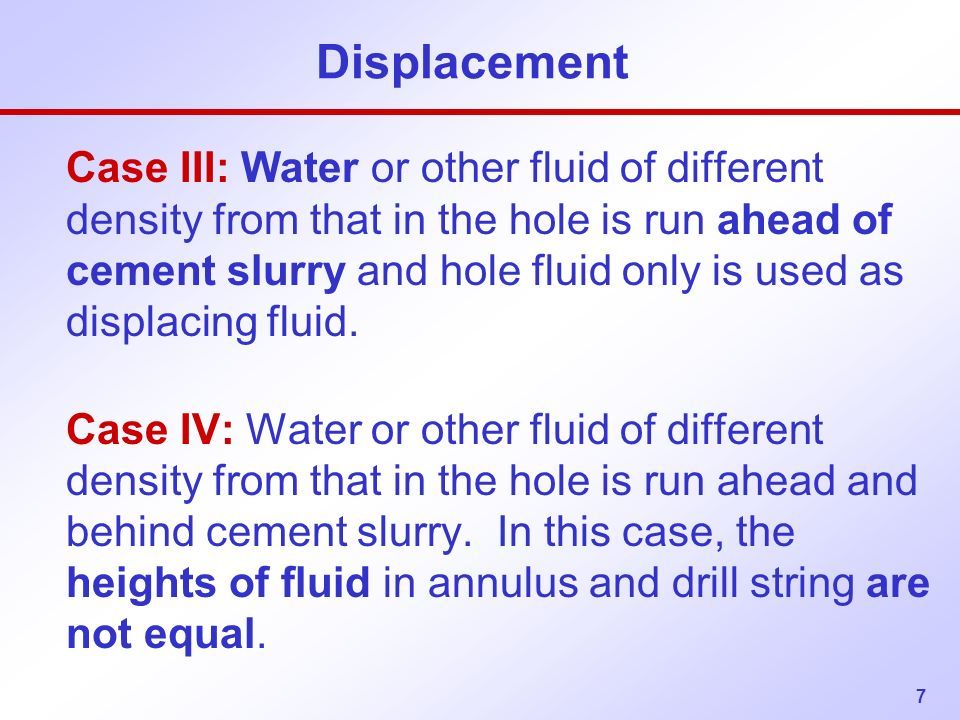 Displacement

Case III: Water or other fluid of different density from that in the hole is run ahead of cement slurry and hole fluid only is used as displacing fluid.

Case IV: Water or other fluid of different density from that in the hole is run ahead and behind cement slurry. In this case, the heights of fluid in annulus and drill string are not equal.

7